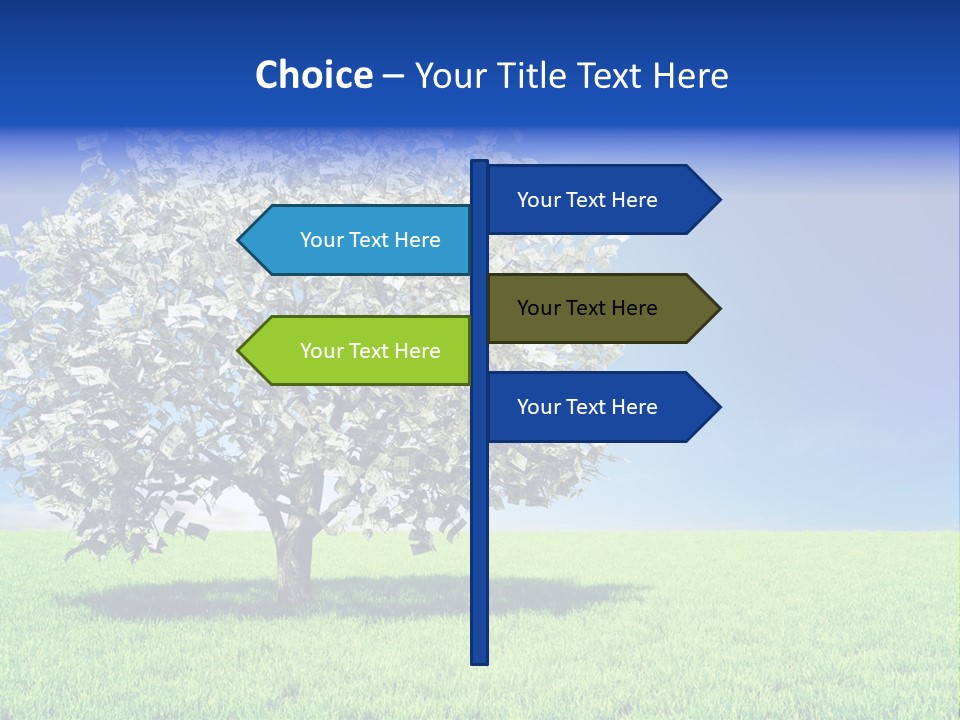 Choice – Your Title Text Here

Your Text Here

Your Text Here

Your Text Here

Your Text Here

Your Text Here